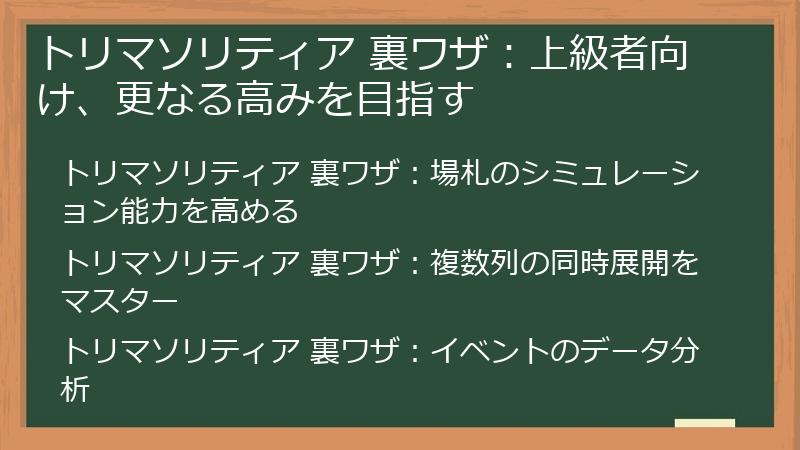 トリマソリティア 裏ワザ：上級者向け、更なる高みを目指す

トリマソリティア 裏ワザ：場札のシミュレーション能力を高める

トリマソリティア 裏ワザ：複数列の同時展開をマスター

トリマソリティア 裏ワザ：イベントのデータ分析